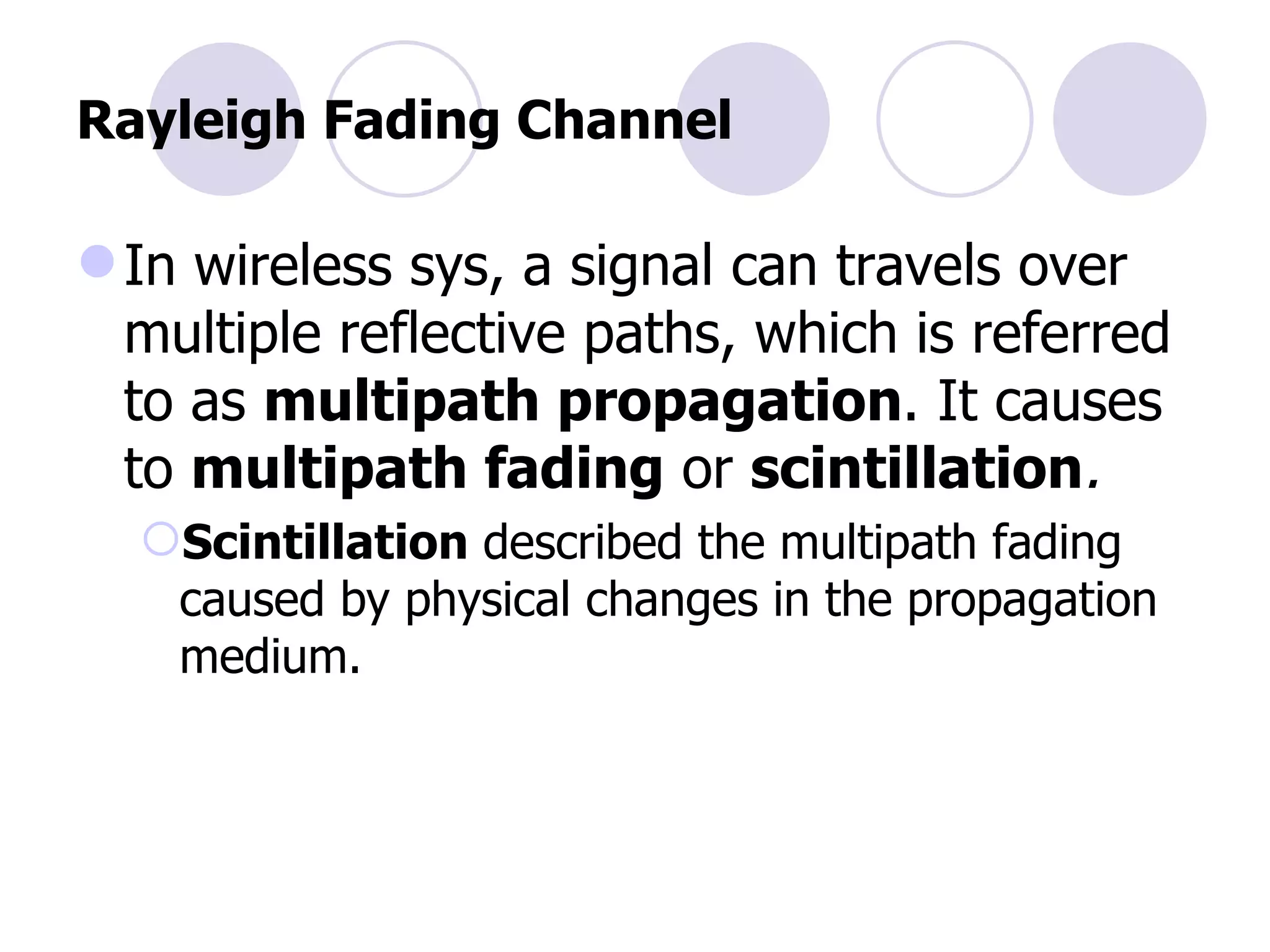 Rayleigh Fading Channel

In wireless sys, a signal can travels over multiple reflective paths, which is referred to as multipath propagation. It causes to multipath fading or scintillation.

Scintillation described the multipath fading caused by physical changes in the propagation medium.